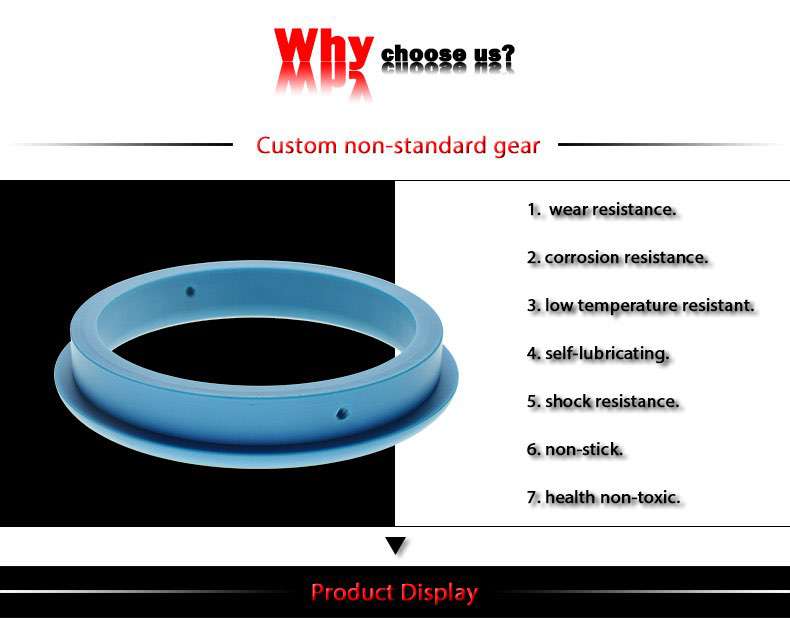 Why choose us?

Custom non-standard gear

1. wear resistance.

2. corrosion resistance.

3. low temperature resistant.

4. self-lubricating.

5. shock resistance.

6. non-stick.

7. health non-toxic.

Product Display